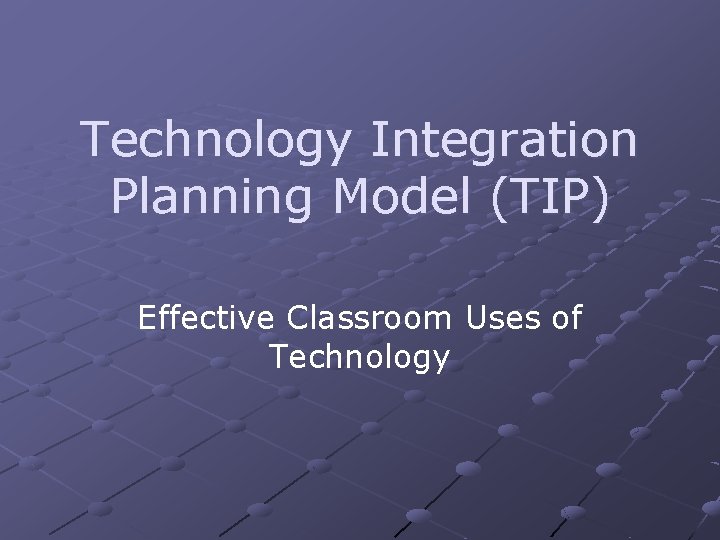 Technology Integration Planning Model (TIP)

Effective Classroom Uses of Technology